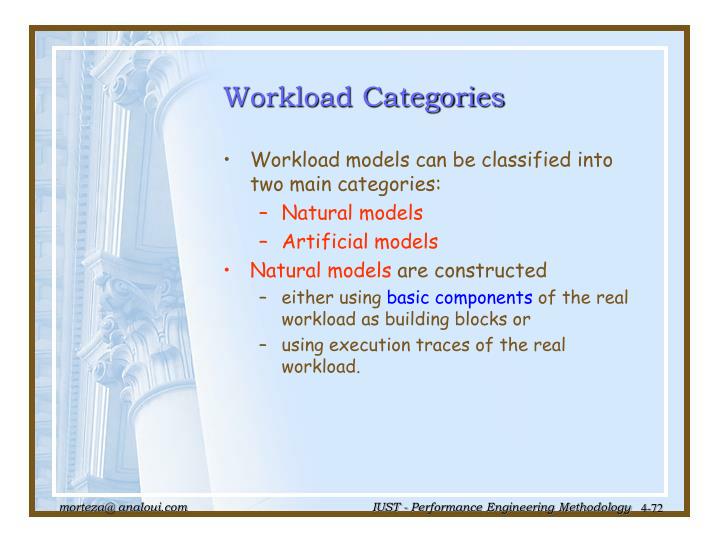 Workload Categories

• Workload models can be classified into two main categories:
– Natural models
– Artificial models
• Natural models are constructed
– either using basic components of the real workload as building blocks or
– using execution traces of the real workload.

morteza@ analoui.com

IUST - Performance Engineering Methodology 4-72